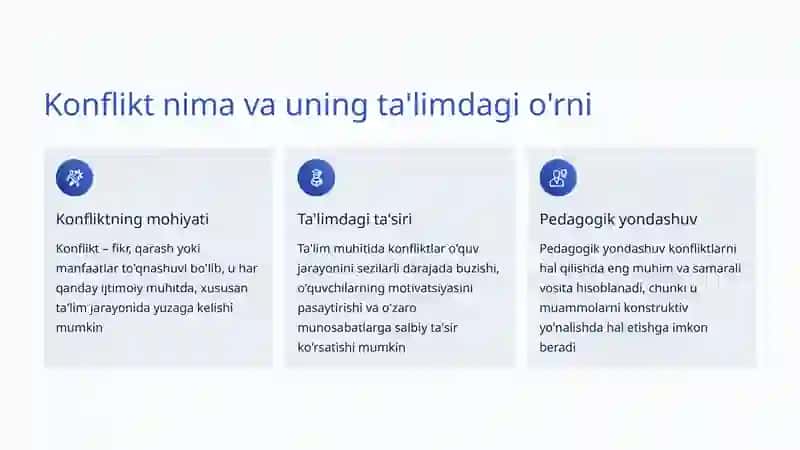 Konflikt nima va uning ta'limdagi o'rni

Konfliktning mohiyati

Konflikt – fikr, qarash yoki manfaatlar to'qnashuvi bo'lib, u har qanday ijtimoiy muhitda, xususan ta'lim jarayonida yuzaga kelishi mumkin

Ta'limdagi ta'siri

Ta'lim muhitida konfliktlar o'quv jarayonini sezilarli darajada buzishi, o'quvchilarning motivatsiyasini pasaytirishi va o'zaro munosabatlarga salbiy ta'sir ko'rsatishi mumkin

Pedagogik yondashuv

Pedagogik yondashuv konfliktlarni hal qilishda eng muhim va samarali vosita hisoblanadi, chunki u muammolarni konstruktiv yo'nalishda hal etishga imkon beradi